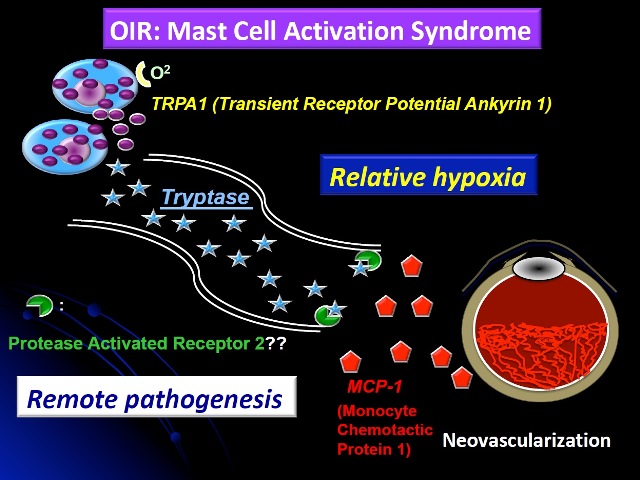 OIR: Mast Cell Activation Syndrome

$O^2$

TRPA1 (Transient Receptor Potential Ankyrin 1)

Relative hypoxia

Tryptase

:

Protease Activated Receptor 2??

Remote pathogenesis

MCP-1

(Monocyte Chemotactic Protein 1)

Neovascularization